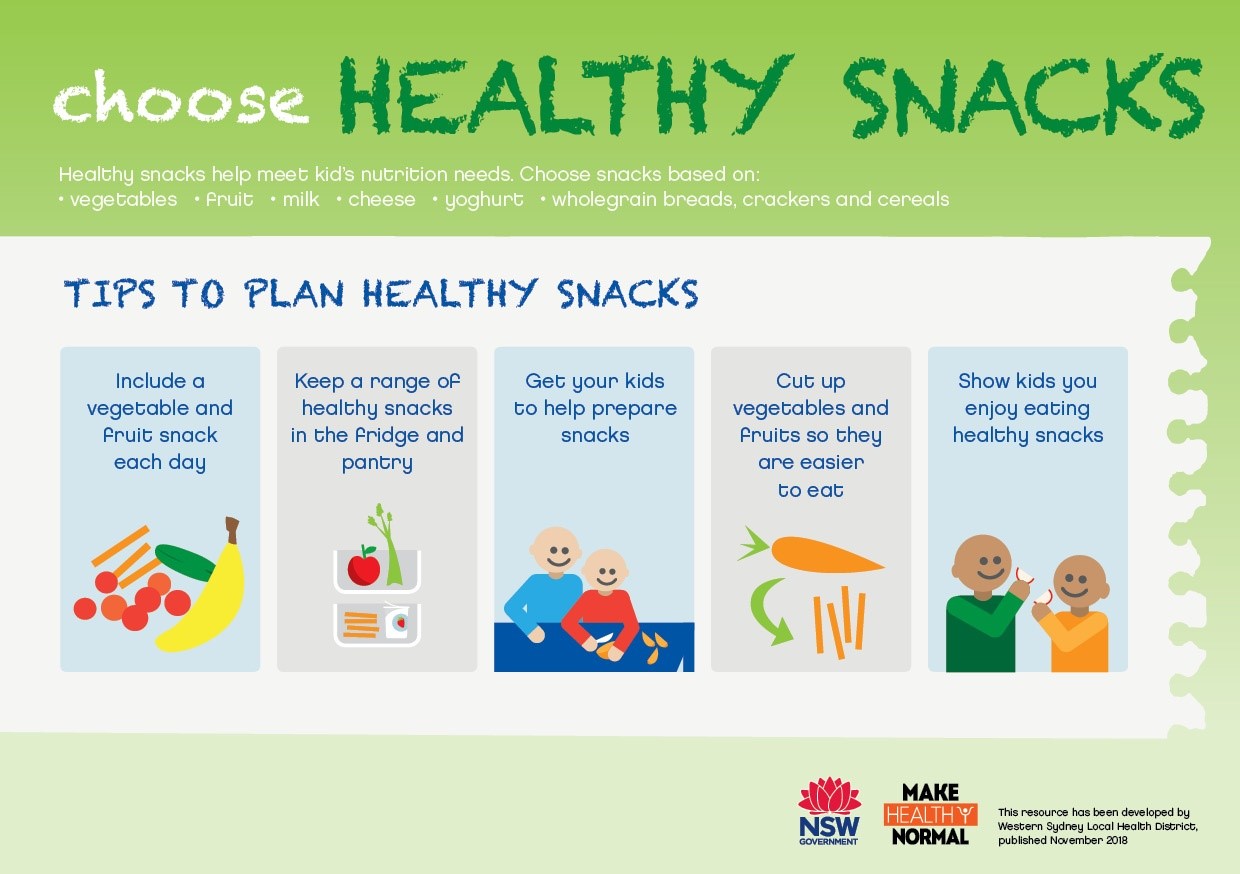 choose HEALTHY SNACKS

Healthy snacks help meet kid's nutrition needs. Choose snacks based on:
• vegetables • fruit • milk • cheese • yoghurt • wholegrain breads, crackers and cereals

TIPS TO PLAN HEALTHY SNACKS

Include a vegetable and fruit snack each day

Keep a range of healthy snacks in the fridge and pantry

Get your kids to help prepare snacks

Cut up vegetables and fruits so they are easier to eat

Show kids you enjoy eating healthy snacks

NSW GOVERNMENT

MAKE HEALTHY NORMAL

This resource has been developed by Western Sydney Local Health District, published November 2018